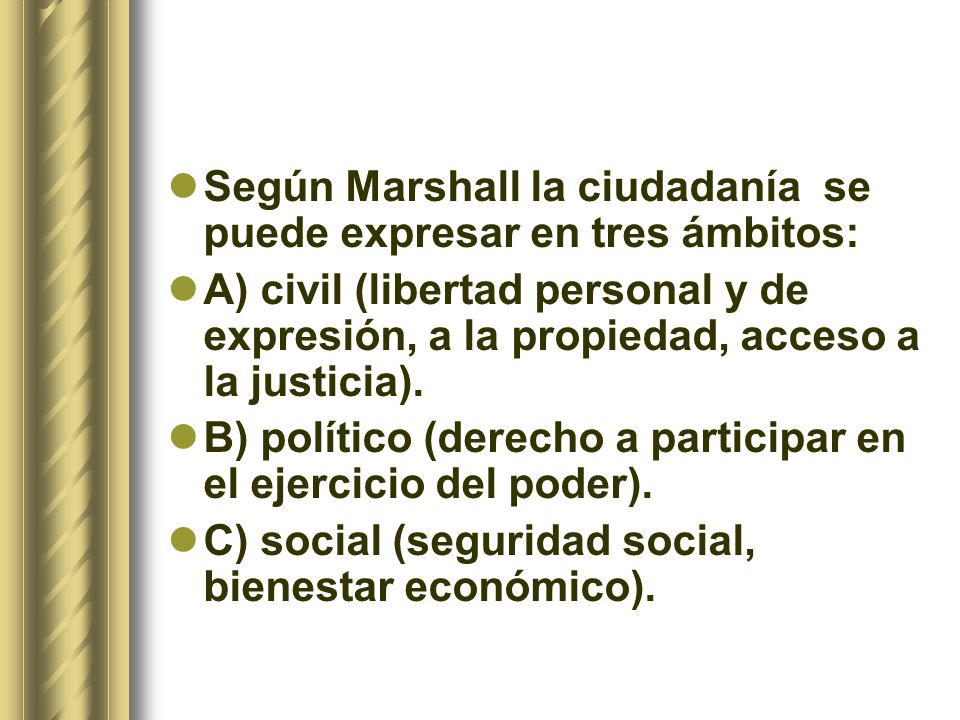 Según Marshall la ciudadanía se puede expresar en tres ámbitos:

A) civil (libertad personal y de expresión, a la propiedad, acceso a la justicia).

B) político (derecho a participar en el ejercicio del poder).

C) social (seguridad social, bienestar económico).